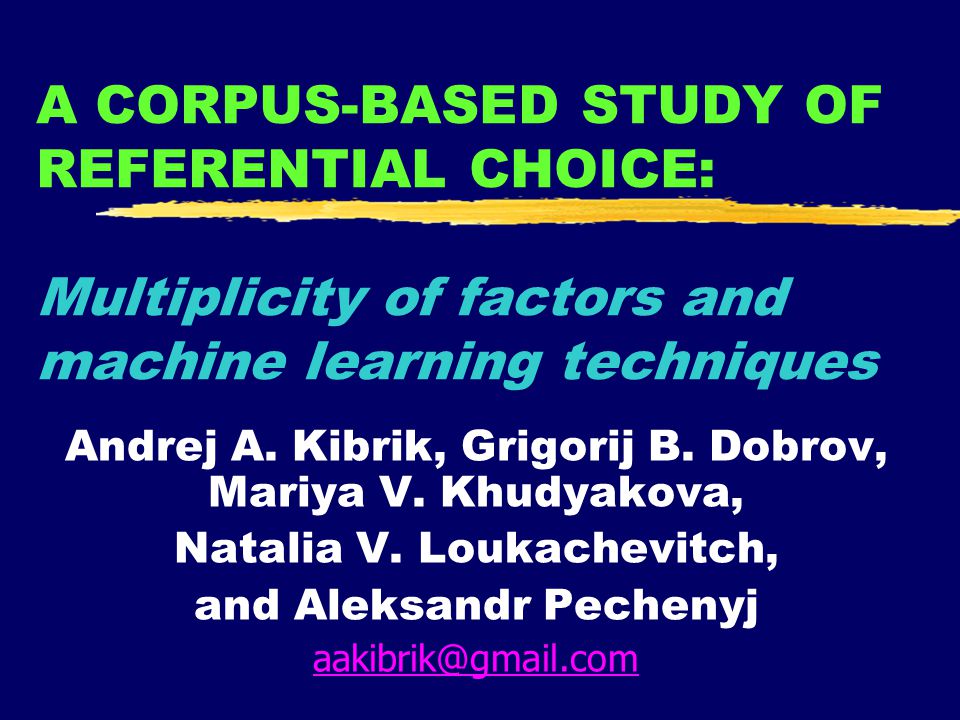 A CORPUS-BASED STUDY OF REFERENTIAL CHOICE:

Multiplicity of factors and machine learning techniques

Andrej A. Kibrik, Grigorij B. Dobrov, Mariya V. Khudyakova, Natalia V. Loukachevitch, and Aleksandr Pechenyj

aakibrik@gmail.com